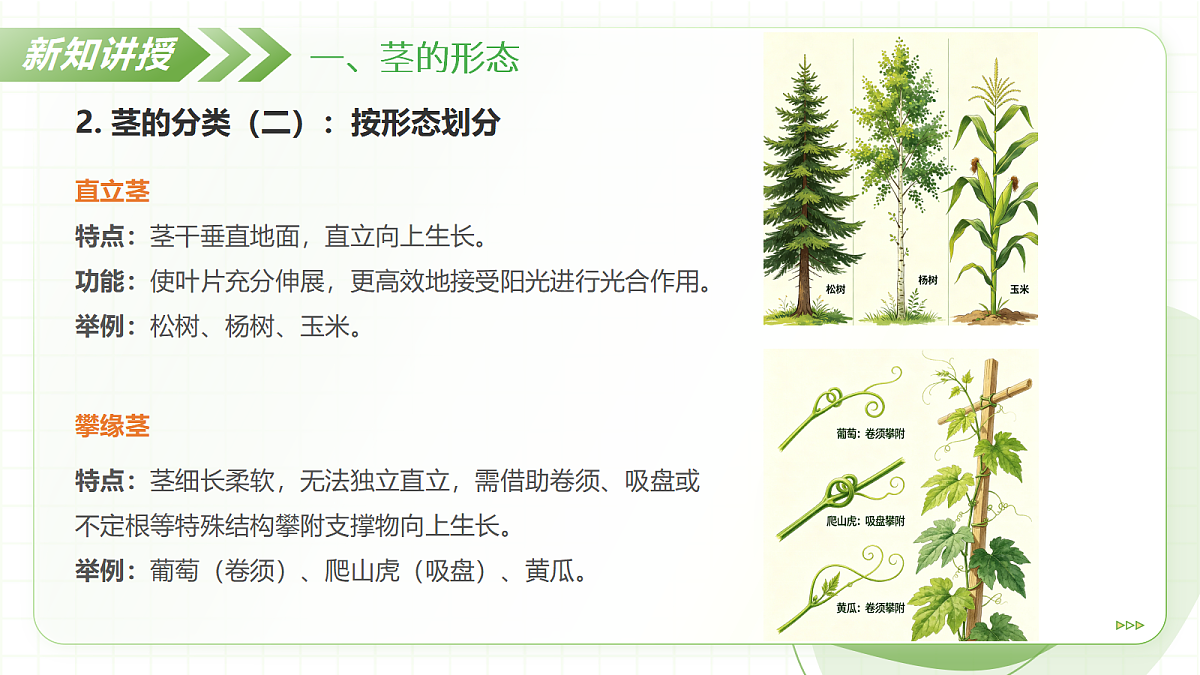 新知讲授

一、茎的形态

2. 茎的分类（二）：按形态划分

直立茎

特点：茎干垂直地面，直立向上生长。

功能：使叶片充分伸展，更高效地接受阳光进行光合作用。

举例：松树、杨树、玉米。

攀缘茎

特点：茎细长柔软，无法独立直立，需借助卷须、吸盘或不定根等特殊结构攀附支撑物向上生长。

举例：葡萄（卷须）、爬山虎（吸盘）、黄瓜。

松树

杨树

玉米

葡萄：卷须攀附

爬山虎：吸盘攀附

黄瓜：卷须攀附